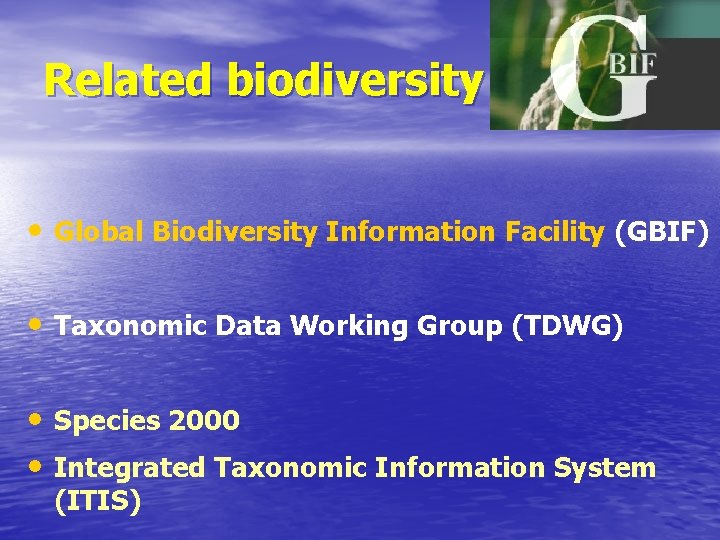 Related biodiversity

GBIF

• Global Biodiversity Information Facility (GBIF)

• Taxonomic Data Working Group (TDWG)

• Species 2000

• Integrated Taxonomic Information System (ITIS)